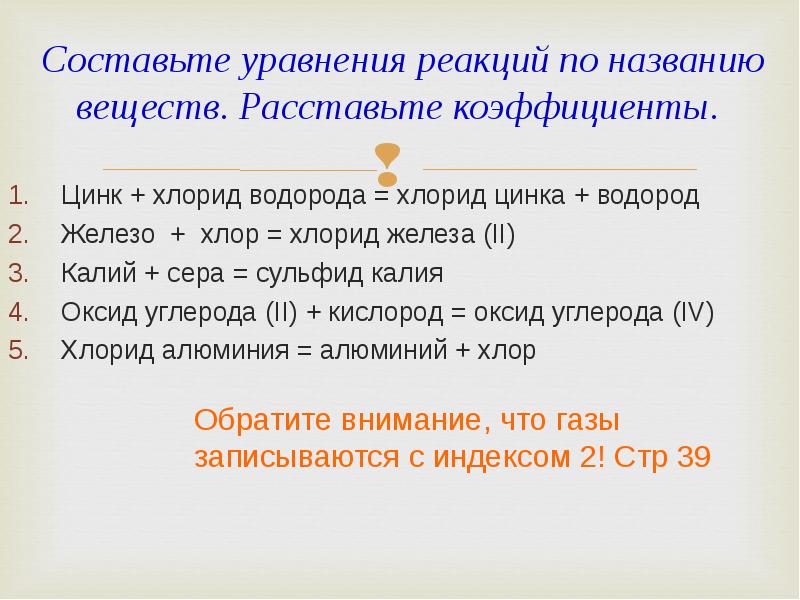 Составьте уравнения реакций по названию веществ. Расставьте коэффициенты.

1. Цинк + хлорид водорода = хлорид цинка + водород
2. Железо + хлор = хлорид железа (II)
3. Калий + сера = сульфид калия
4. Оксид углерода (II) + кислород = оксид углерода (IV)
5. Хлорид алюминия = алюминий + хлор

Обратите внимание, что газы записываются с индексом 2! Стр 39